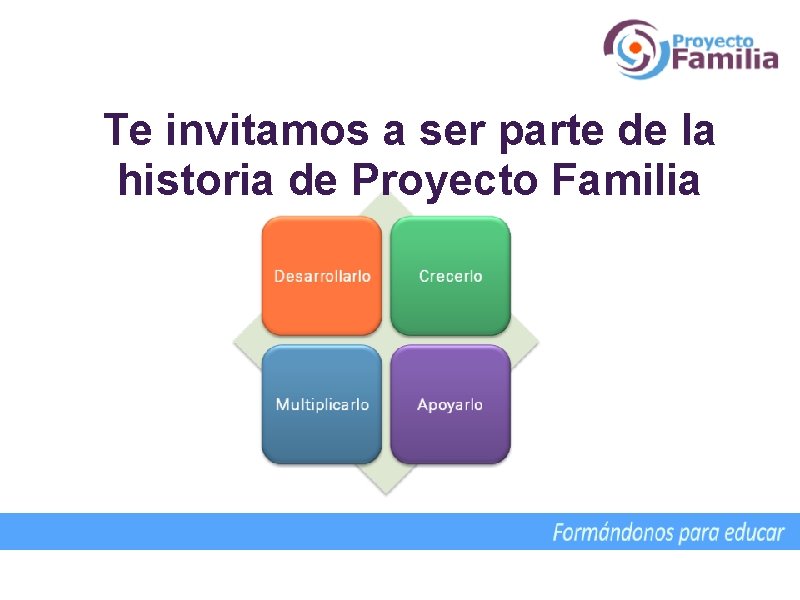 Proyecto Familia

Te invitamos a ser parte de la historia de Proyecto Familia

Desarrollarlo

Crecerlo

Multiplicarlo

Apoyarlo

Formándonos para educar